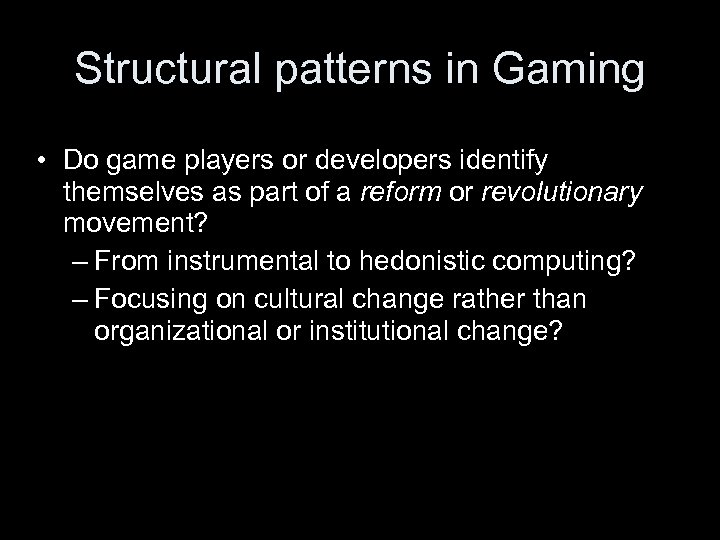 Structural patterns in Gaming

• Do game players or developers identify themselves as part of a reform or revolutionary movement?
– From instrumental to hedonistic computing?
– Focusing on cultural change rather than organizational or institutional change?